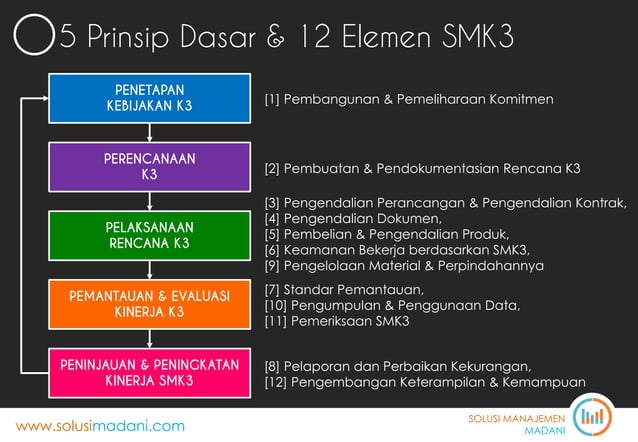 5 Prinsip Dasar & 12 Elemen SMK3

PENETAPAN KEBIJAKAN K3

[1] Pembangunan & Pemeliharaan Komitmen

PERENCANAAN K3

[2] Pembuatan & Pendokumentasian Rencana K3

PELAKSANAAN RENCANA K3

[3] Pengendalian Perancangan & Pengendalian Kontrak,
[4] Pengendalian Dokumen,
[5] Pembelian & Pengendalian Produk,
[6] Keamanan Bekerja berdasarkan SMK3,
[9] Pengelolaan Material & Perpindahannya

PEMANTAUAN & EVALUASI KINERJA K3

[7] Standar Pemantauan,
[10] Pengumpulan & Penggunaan Data,
[11] Pemeriksaan SMK3

PENINJAUAN & PENINGKATAN KINERJA SMK3

[8] Pelaporan dan Perbaikan Kekurangan,
[12] Pengembangan Keterampilan & Kemampuan

www.solusimadani.com

SOLUSI MANAJEMEN MADANI